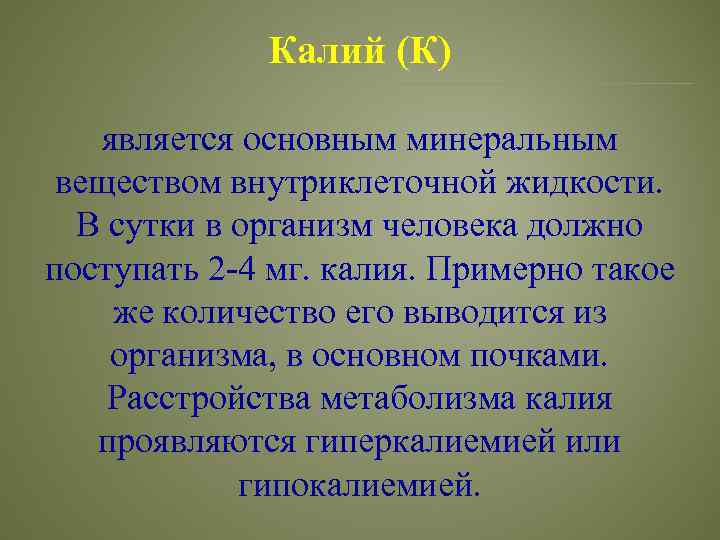 Калий (К)

является основным минеральным веществом внутриклеточной жидкости. В сутки в организм человека должно поступать 2-4 мг. калия. Примерно такое же количество его выводится из организма, в основном почками. Расстройства метаболизма калия проявляются гиперкалиемией или гипокалиемией.